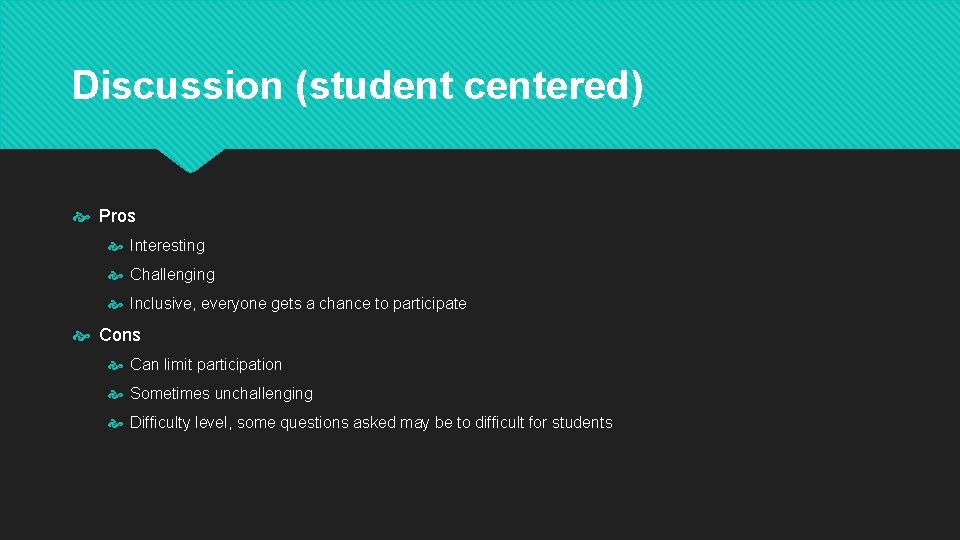 Discussion (student centered)

Pros

Interesting

Challenging

Inclusive, everyone gets a chance to participate

Cons

Can limit participation

Sometimes unchallenging

Difficulty level, some questions asked may be to difficult for students